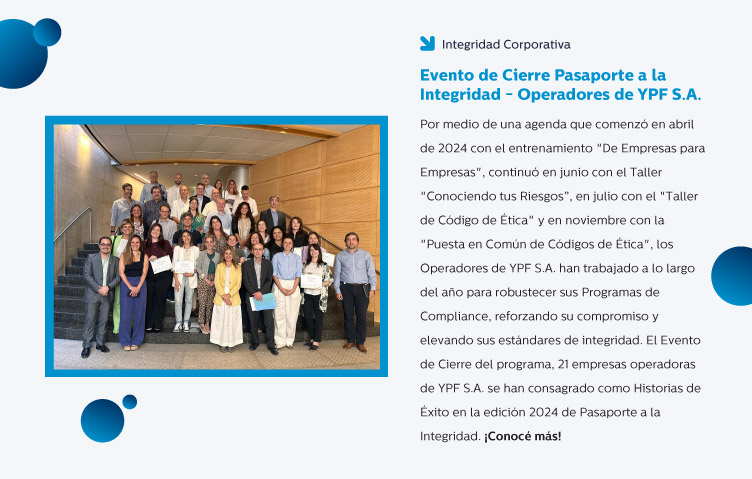 Integridad Corporativa

Evento de Cierre Pasaporte a la Integridad - Operadores de YPF S.A.

Por medio de una agenda que comenzó en abril de 2024 con el entrenamiento "De Empresas para Empresas", continuó en junio con el Taller "Conociendo tus Riesgos", en julio con el "Taller de Código de Ética" y en noviembre con la "Puesta en Común de Códigos de Ética", los Operadores de YPF S.A. han trabajado a lo largo del año para robustecer sus Programas de Compliance, reforzando su compromiso y elevando sus estándares de integridad. El Evento de Cierre del programa, 21 empresas operadoras de YPF S.A. se han consagrado como Historias de Éxito en la edición 2024 de Pasaporte a la Integridad. ¡Conocé más!